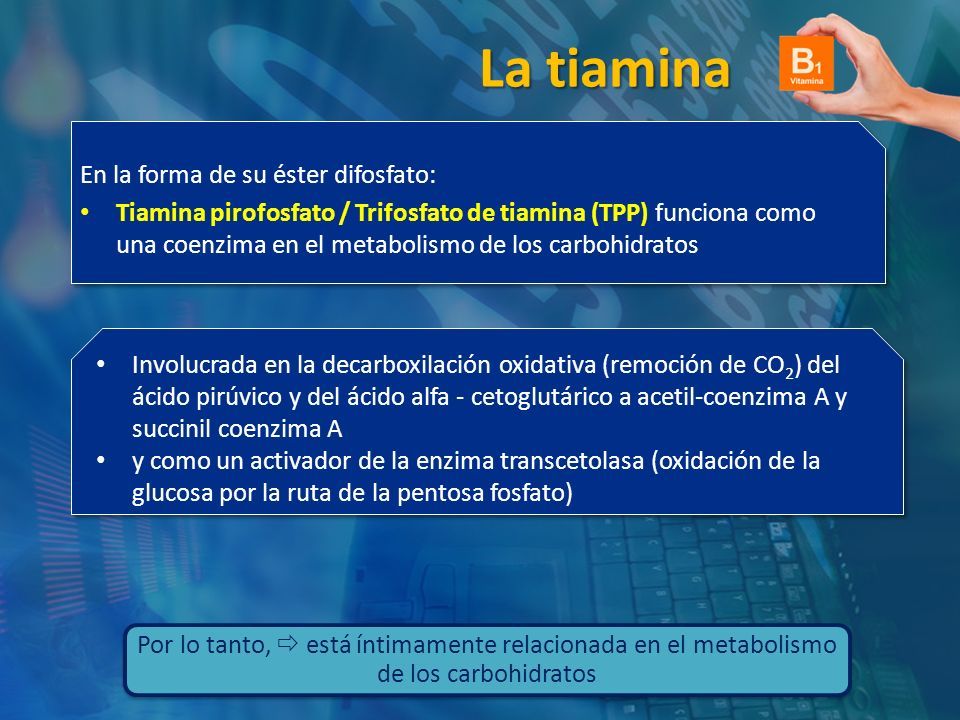 La tiamina

B1
Vitamina

En la forma de su éster difosfato:

• Tiamina pirofosfato / Trifosfato de tiamina (TPP) funciona como una coenzima en el metabolismo de los carbohidratos

• Involucrada en la decarboxilación oxidativa (remoción de $CO_2$) del ácido pirúvico y del ácido alfa - cetoglutárico a acetil-coenzima A y succinil coenzima A
• y como un activador de la enzima transcetolasa (oxidación de la glucosa por la ruta de la pentosa fosfato)

Por lo tanto, ⇨ está íntimamente relacionada en el metabolismo de los carbohidratos